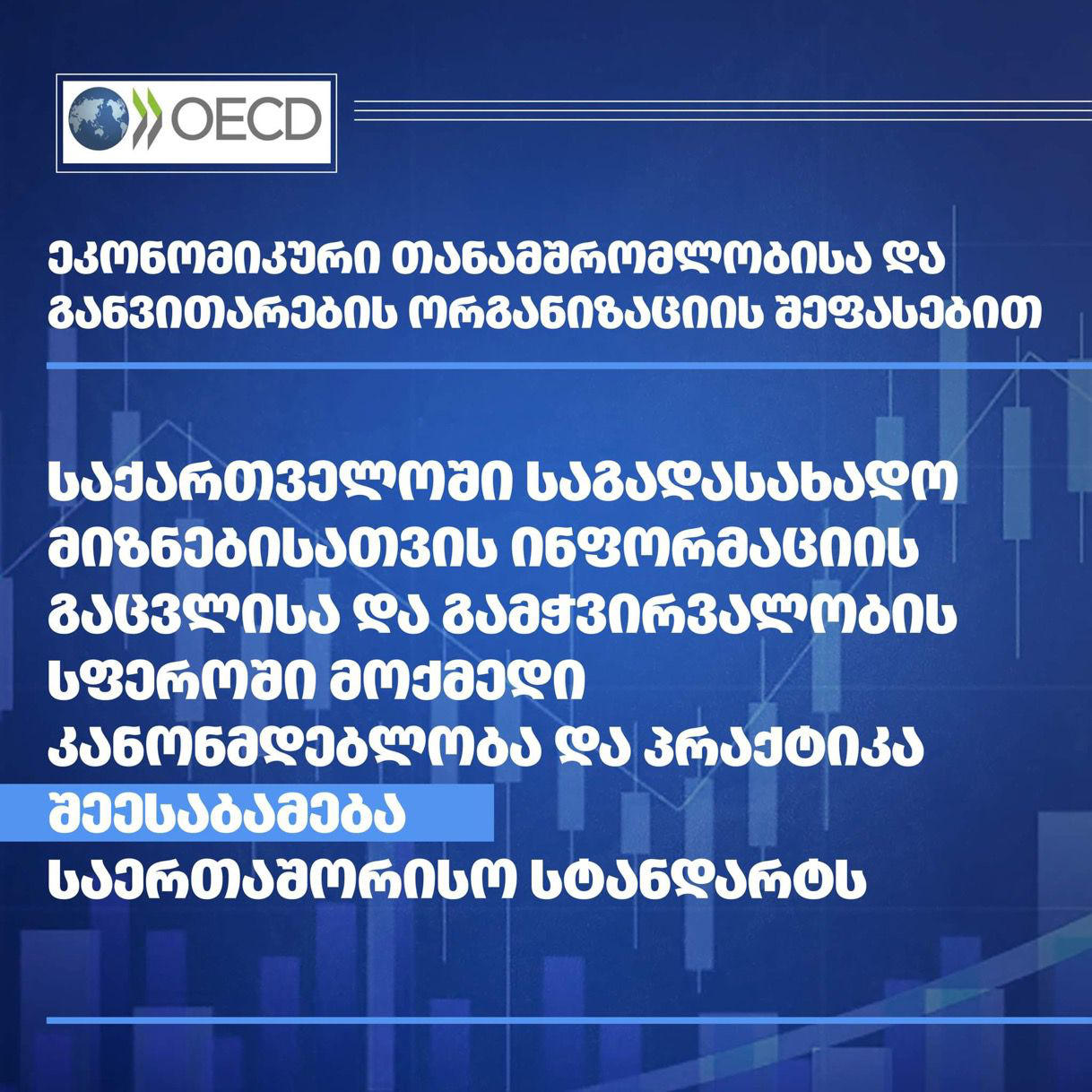 OECD

ეკონომიკური თანამშრომლობისა და განვითარების ორგანიზაციის შეფასებით

საქართველოში საგადასახადო მიზნებისათვის ინფორმაციის გაცვლისა და გამჭვირვალობის სფეროში მოქმედი კანონმდებლობა და პრაქტიკა შეესაბამება საერთაშორისო სტანდარტს